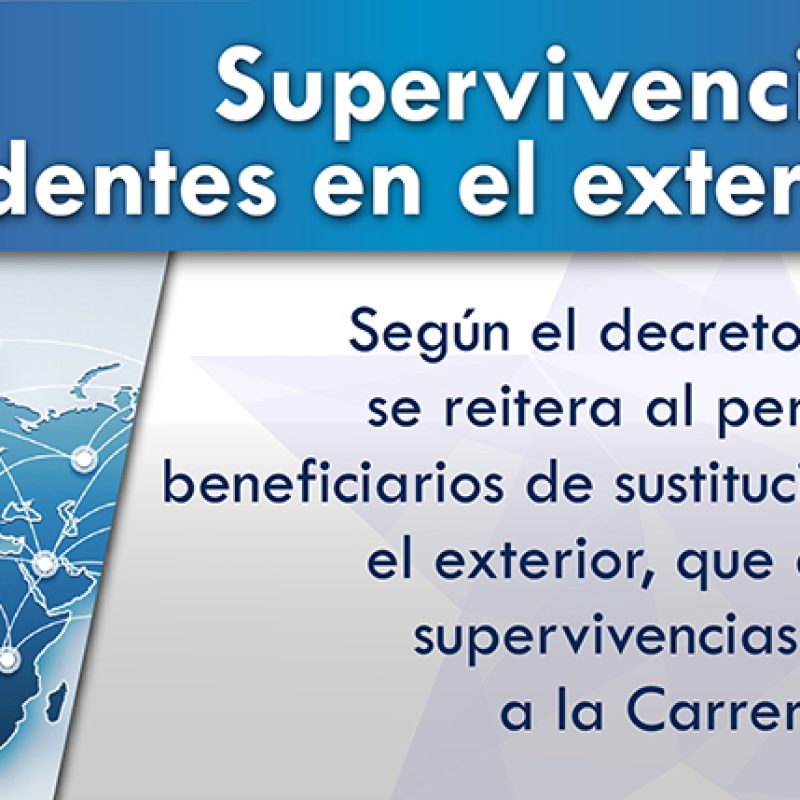 Supervivenci
dentes en el exter

Según el decreto
se reitera al per
beneficiarios de sustituc
el exterior, que
supervivencias
a la Carrer